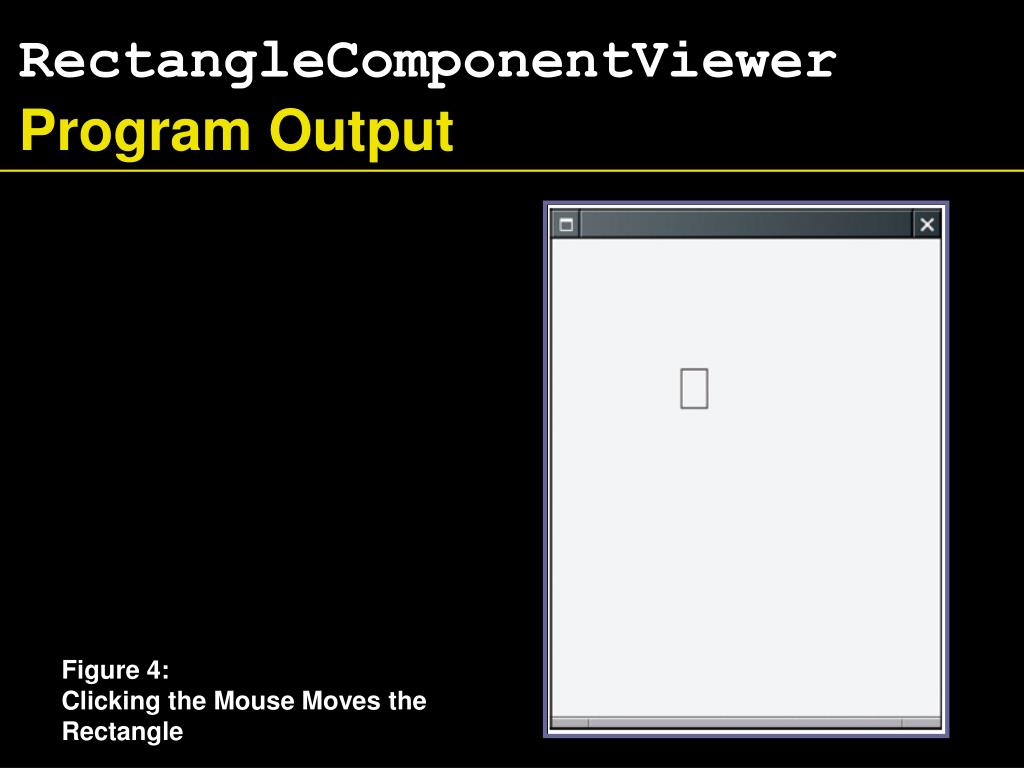 RectangleComponentViewer
Program Output

Figure 4:
Clicking the Mouse Moves the Rectangle